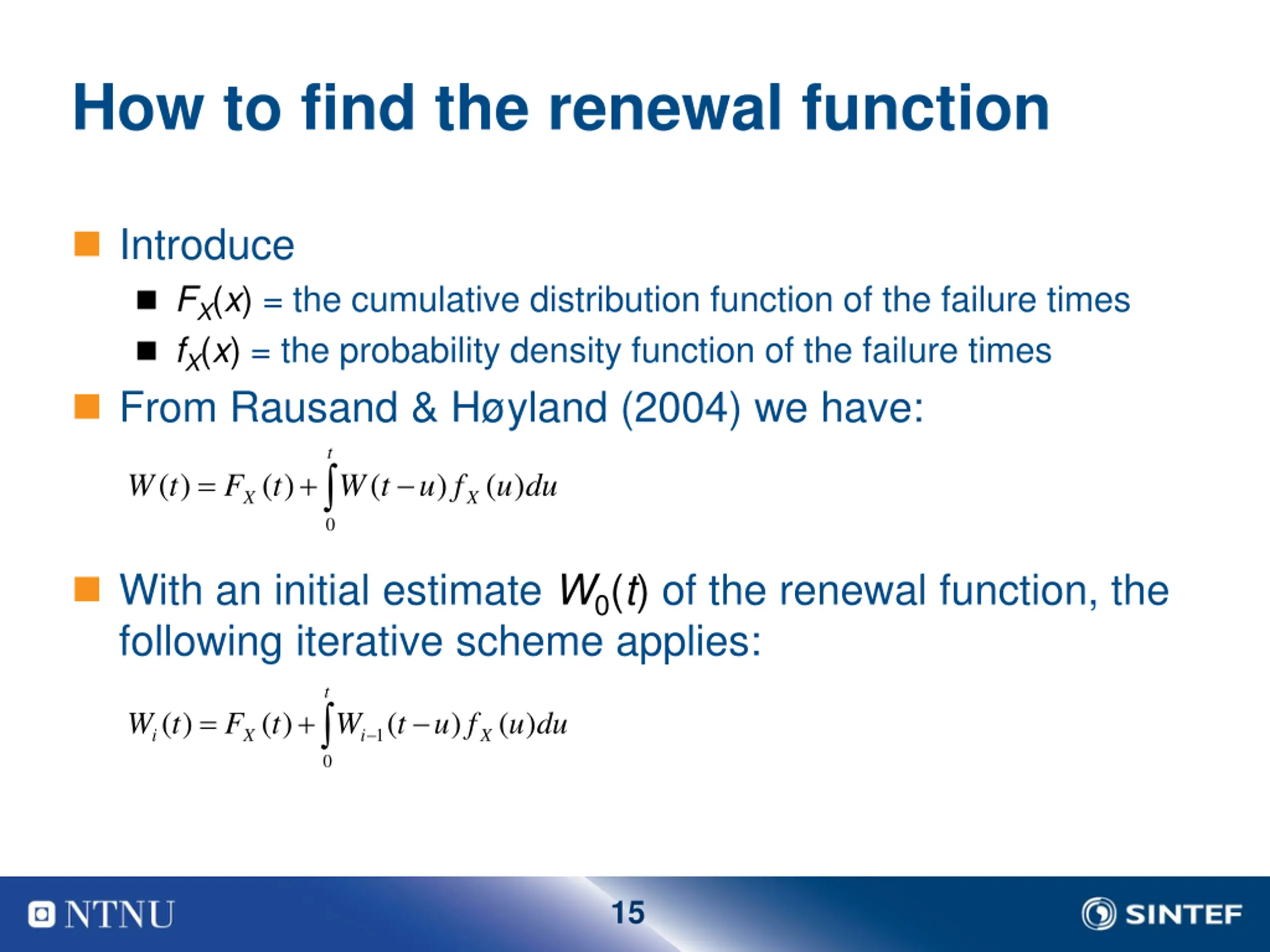 How to find the renewal function

Introduce

$F_X(x)$ = the cumulative distribution function of the failure times

$f_X(x)$ = the probability density function of the failure times

From Rausand & Høyland (2004) we have:

$W(t) = F_X(t) + \int_0^t W(t-u) f_X(u) du$

With an initial estimate $W_0(t)$ of the renewal function, the following iterative scheme applies:

$W_i(t) = F_X(t) + \int_0^t W_{i-1}(t-u) f_X(u) du$

NTNU

15

SINTEF